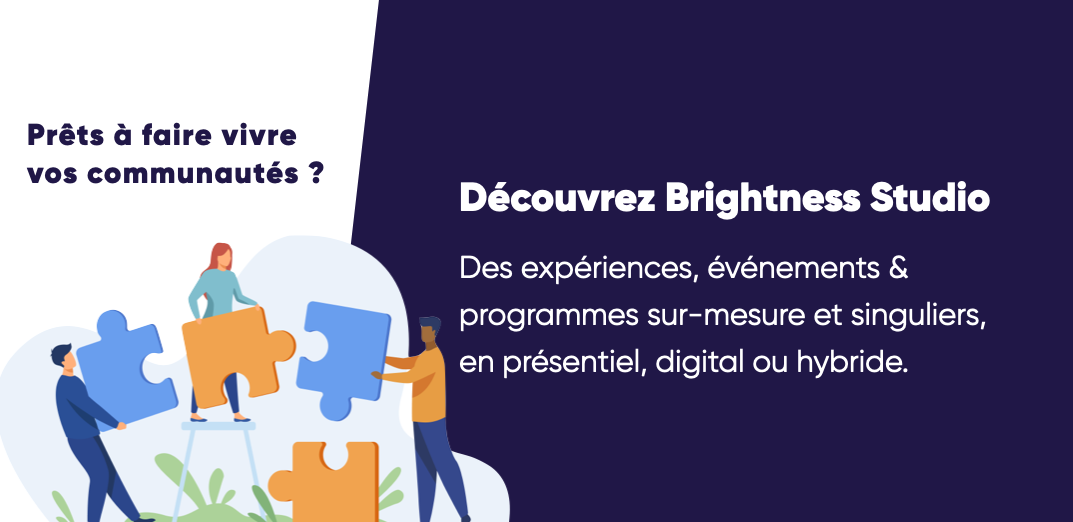 Prêts à faire vivre vos communautés ?

Découvrez Brightness Studio

Des expériences, événements & programmes sur-mesure et singuliers, en présentiel, digital ou hybride.